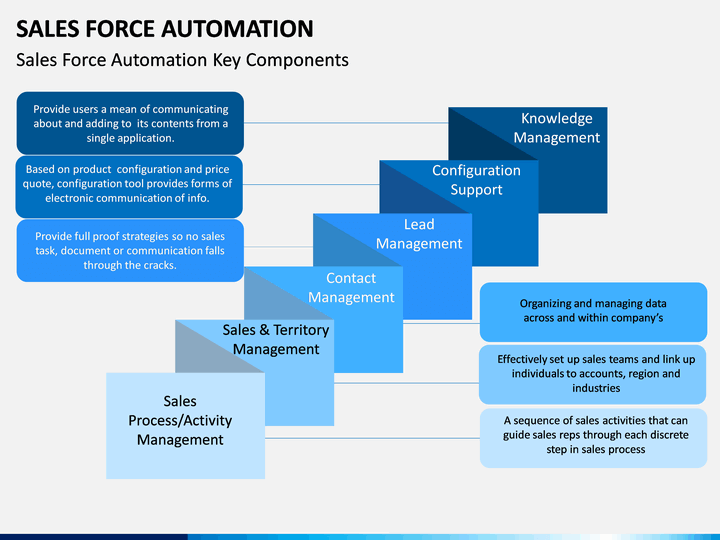 SALES FORCE AUTOMATION

Sales Force Automation Key Components

Provide users a mean of communicating about and adding to its contents from a single application.

Based on product configuration and price quote, configuration tool provides forms of electronic communication of info.

Provide full proof strategies so no sales task, document or communication falls through the cracks.

Knowledge Management

Configuration Support

Lead Management

Contact Management

Sales & Territory Management

Sales Process/Activity Management

Organizing and managing data across and within company's

Effectively set up sales teams and link up individuals to accounts, region and industries

A sequence of sales activities that can guide sales reps through each discrete step in sales process